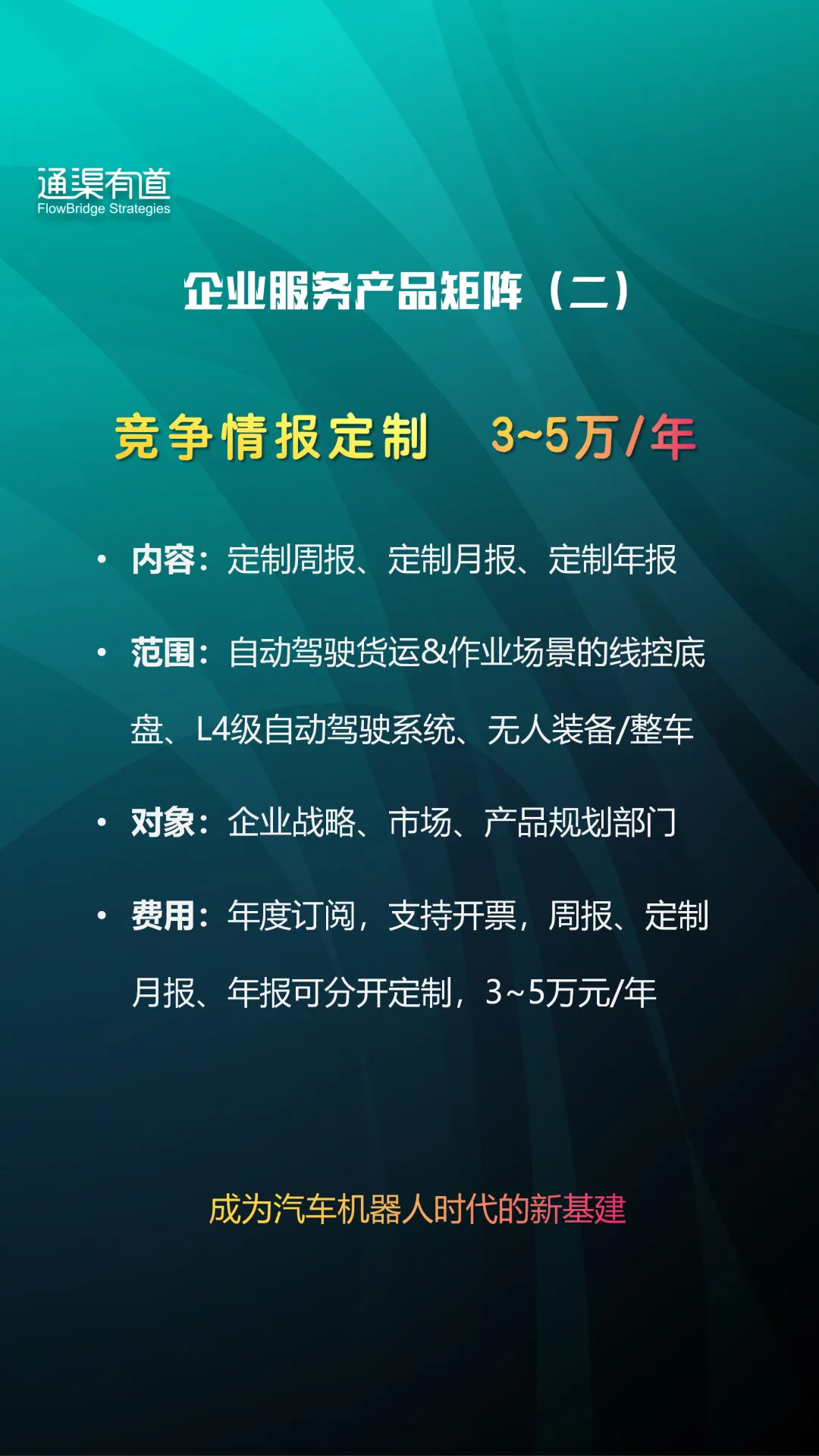 通渠有道
FlowBridge Strategies

企业服务产品矩阵（二）

竞争情报定制　3~5万/年

• 内容：定制周报、定制月报、定制年报

• 范围：自动驾驶货运&作业场景的线控底盘、L4级自动驾驶系统、无人装备/整车

• 对象：企业战略、市场、产品规划部门

• 费用：年度订阅，支持开票，周报、定制月报、年报可分开定制，3~5万元/年

成为汽车机器人时代的新基建